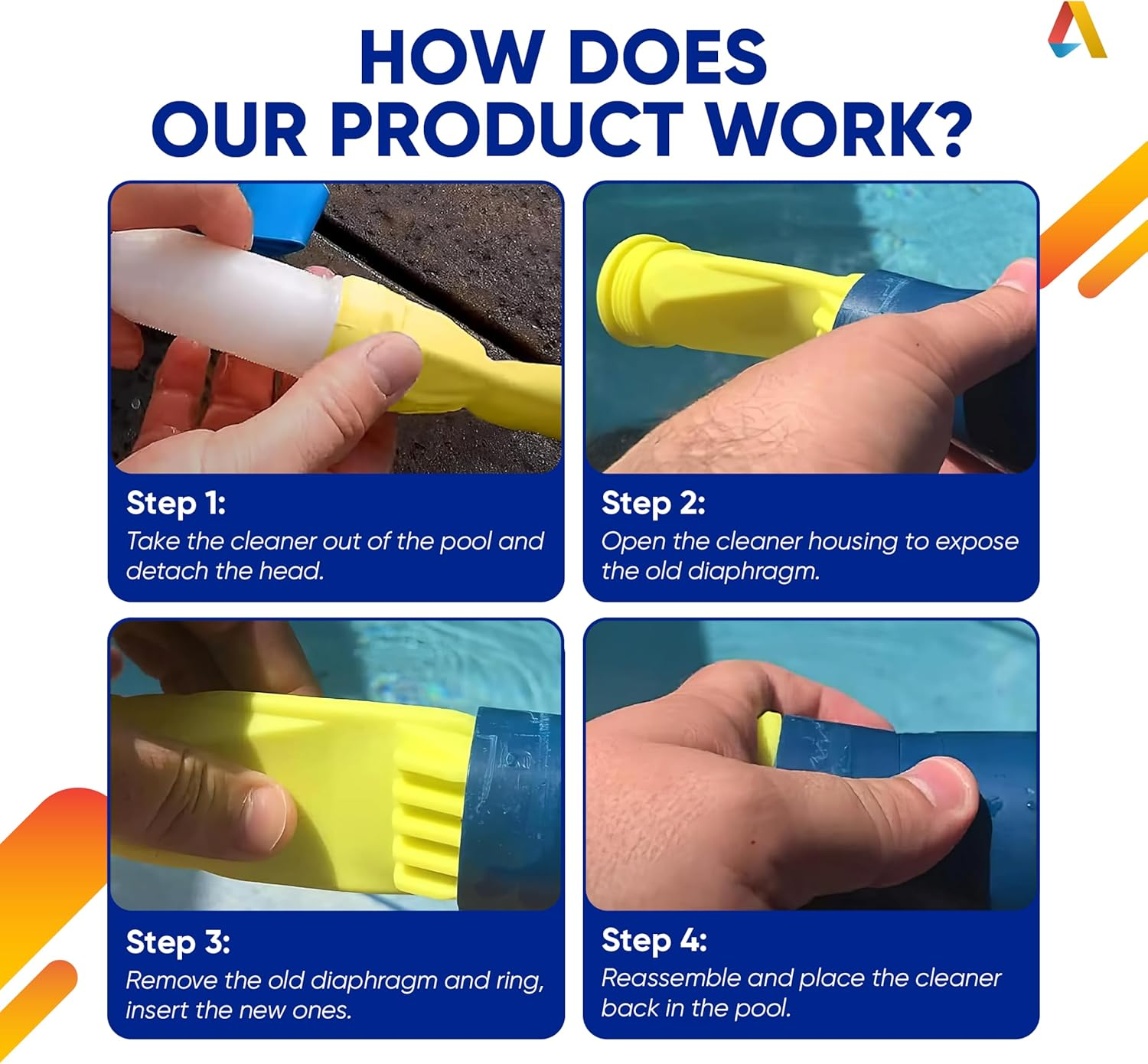 HOW DOES OUR PRODUCT WORK?

Step 1:
Take the cleaner out of the pool and detach the head.

Step 2:
Open the cleaner housing to expose the old diaphragm.

Step 3:
Remove the old diaphragm and ring, insert the new ones.

Step 4:
Reassemble and place the cleaner back in the pool.